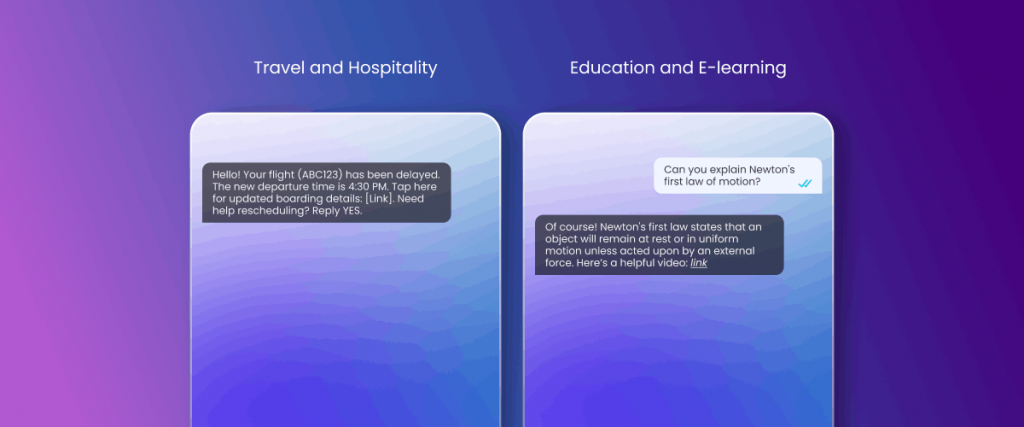 Travel and Hospitality

Hello! Your flight (ABC123) has been delayed. The new departure time is 4:30 PM. Tap here for updated boarding details: [Link]. Need help rescheduling? Reply YES.

Education and E-learning

Can you explain Newton's first law of motion?

Of course! Newton's first law states that an object will remain at rest or in uniform motion unless acted upon by an external force. Here's a helpful video: link